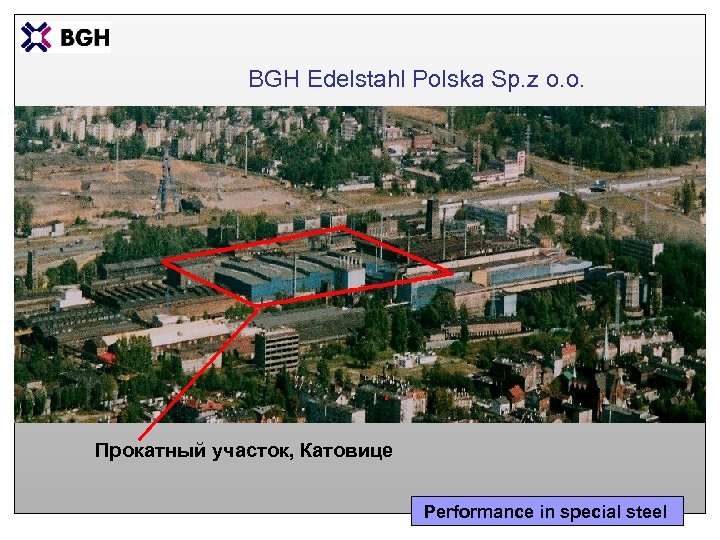 BGH

BGH Edelstahl Polska Sp.z o.o.

Прокатный участок, Катовице

Performance in special steel